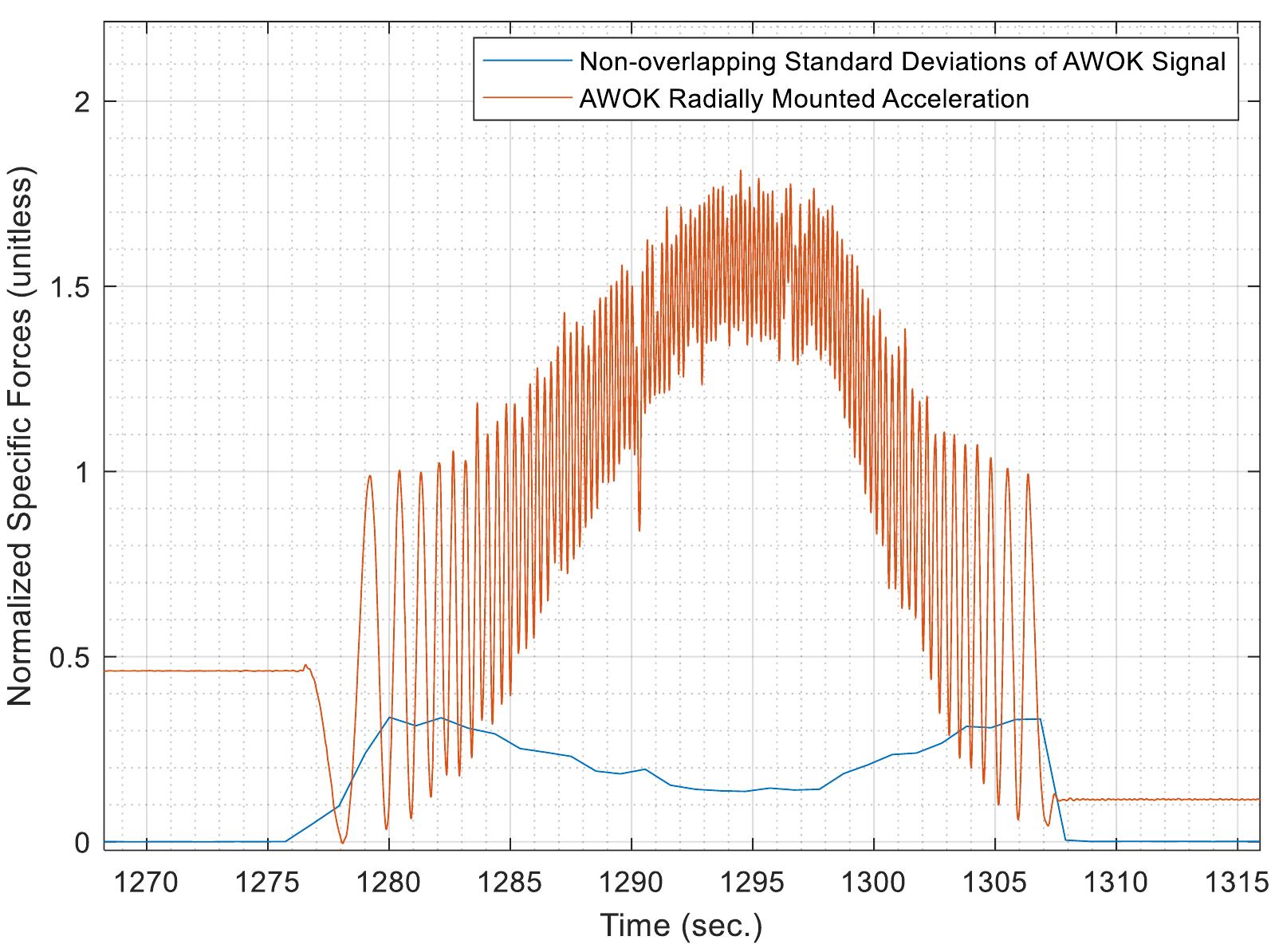 Non-overlapping Standard Deviations of AWOK Signal
AWOK Radially Mounted Acceleration

Normalized Specific Forces (unitless)

2
1.5
1
0.5
0

1270 1275 1280 1285 1290 1295 1300 1305 1310 1315

Time (sec.)